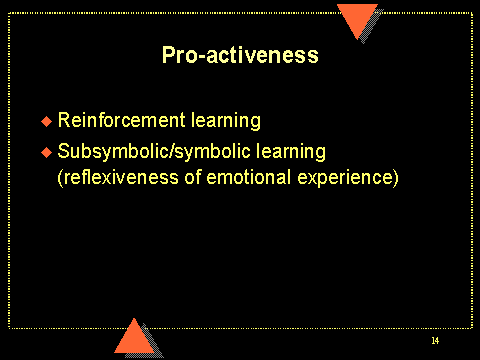 Pro-activeness

◆ Reinforcement learning

◆ Subsymbolic/symbolic learning (reflexiveness of emotional experience)

14